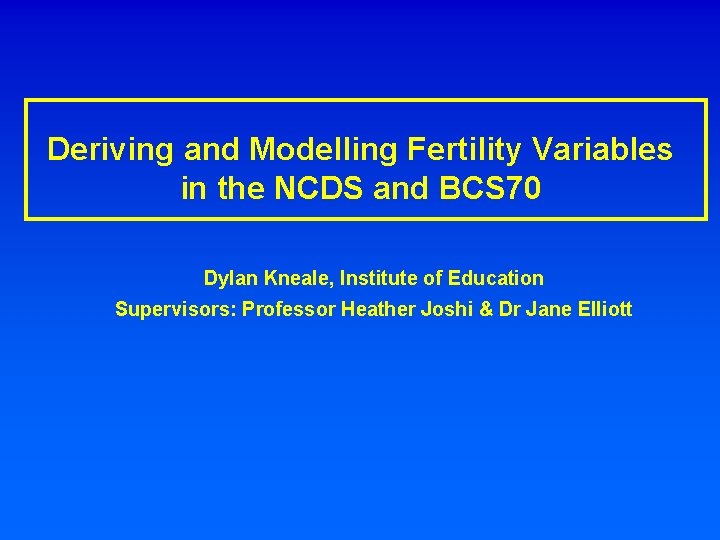 Deriving and Modelling Fertility Variables in the NCDS and BCS70

Dylan Kneale, Institute of Education
Supervisors: Professor Heather Joshi & Dr Jane Elliott